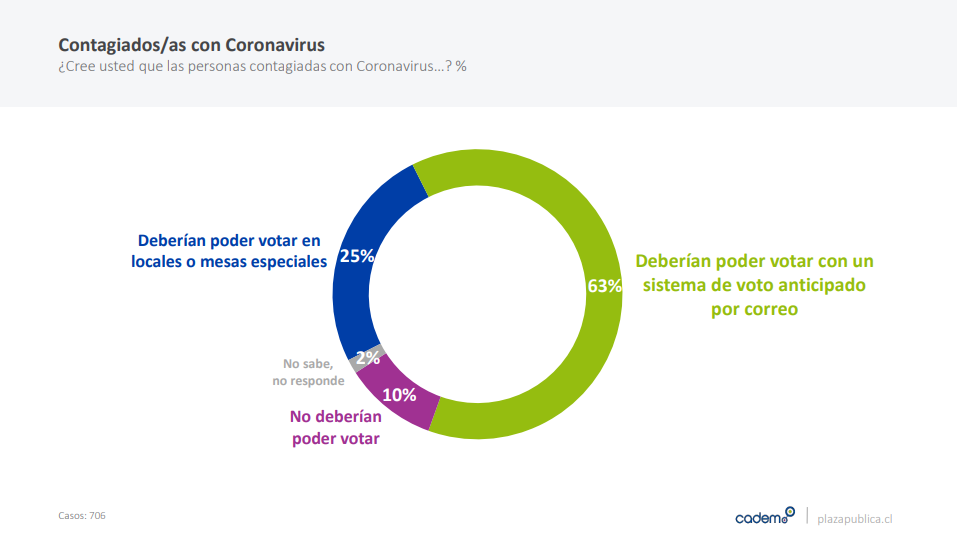 Contagiados/as con Coronavirus
¿Cree usted que las personas contagiadas con Coronavirus...? %

Deberían poder votar en locales o mesas especiales

25%

63%

Deberían poder votar con un sistema de voto anticipado por correo

No sabe, no responde

2%

10%

No deberían poder votar

Casos: 706

cadem | plazapublica.cl